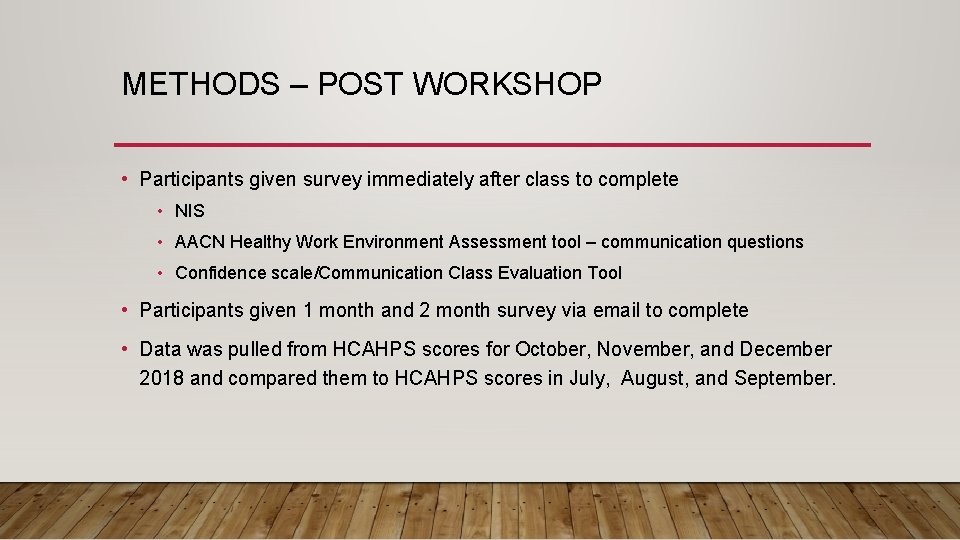 METHODS – POST WORKSHOP

• Participants given survey immediately after class to complete
  • NIS
  • AACN Healthy Work Environment Assessment tool – communication questions
  • Confidence scale/Communication Class Evaluation Tool
• Participants given 1 month and 2 month survey via email to complete
• Data was pulled from HCAHPS scores for October, November, and December 2018 and compared them to HCAHPS scores in July, August, and September.